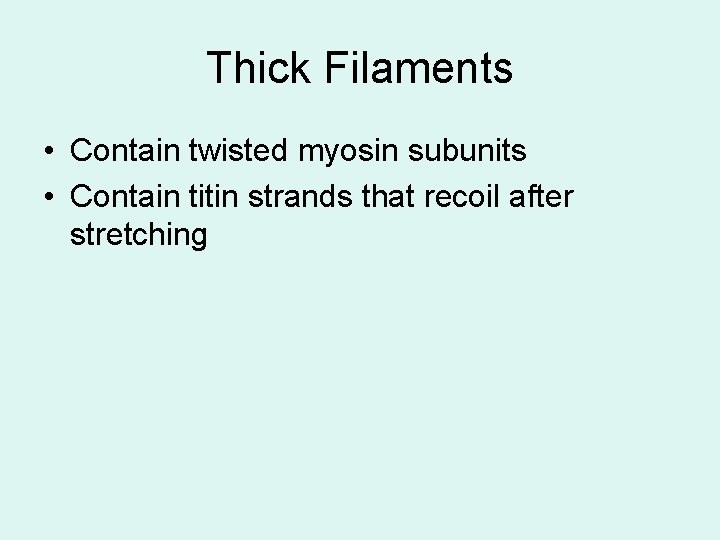 Thick Filaments

• Contain twisted myosin subunits
• Contain titin strands that recoil after stretching